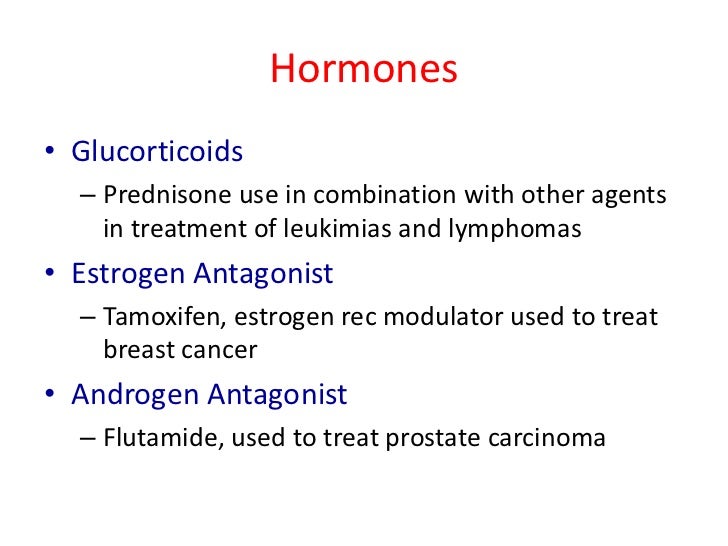 Hormones

• Glucorticoids
– Prednisone use in combination with other agents in treatment of leukimias and lymphomas
• Estrogen Antagonist
– Tamoxifen, estrogen rec modulator used to treat breast cancer
• Androgen Antagonist
– Flutamide, used to treat prostate carcinoma